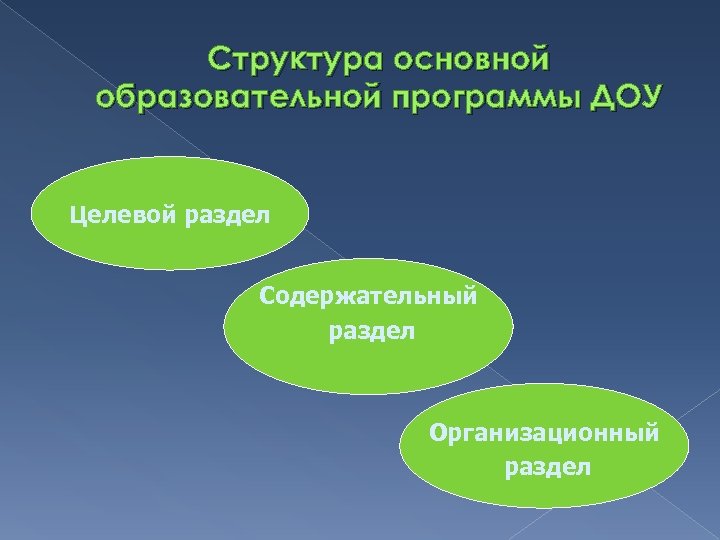 Структура основной образовательной программы ДОУ

Целевой раздел

Содержательный раздел

Организационный раздел